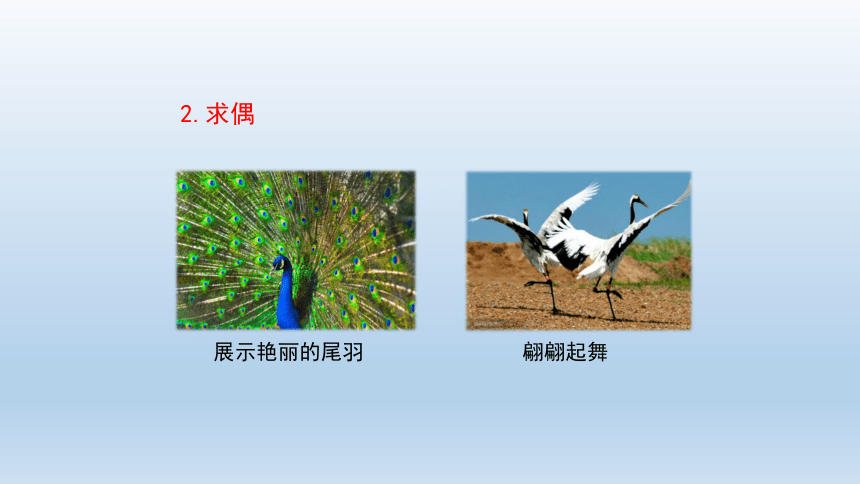 2. 求偶

展示艳丽的尾羽

翩翩起舞